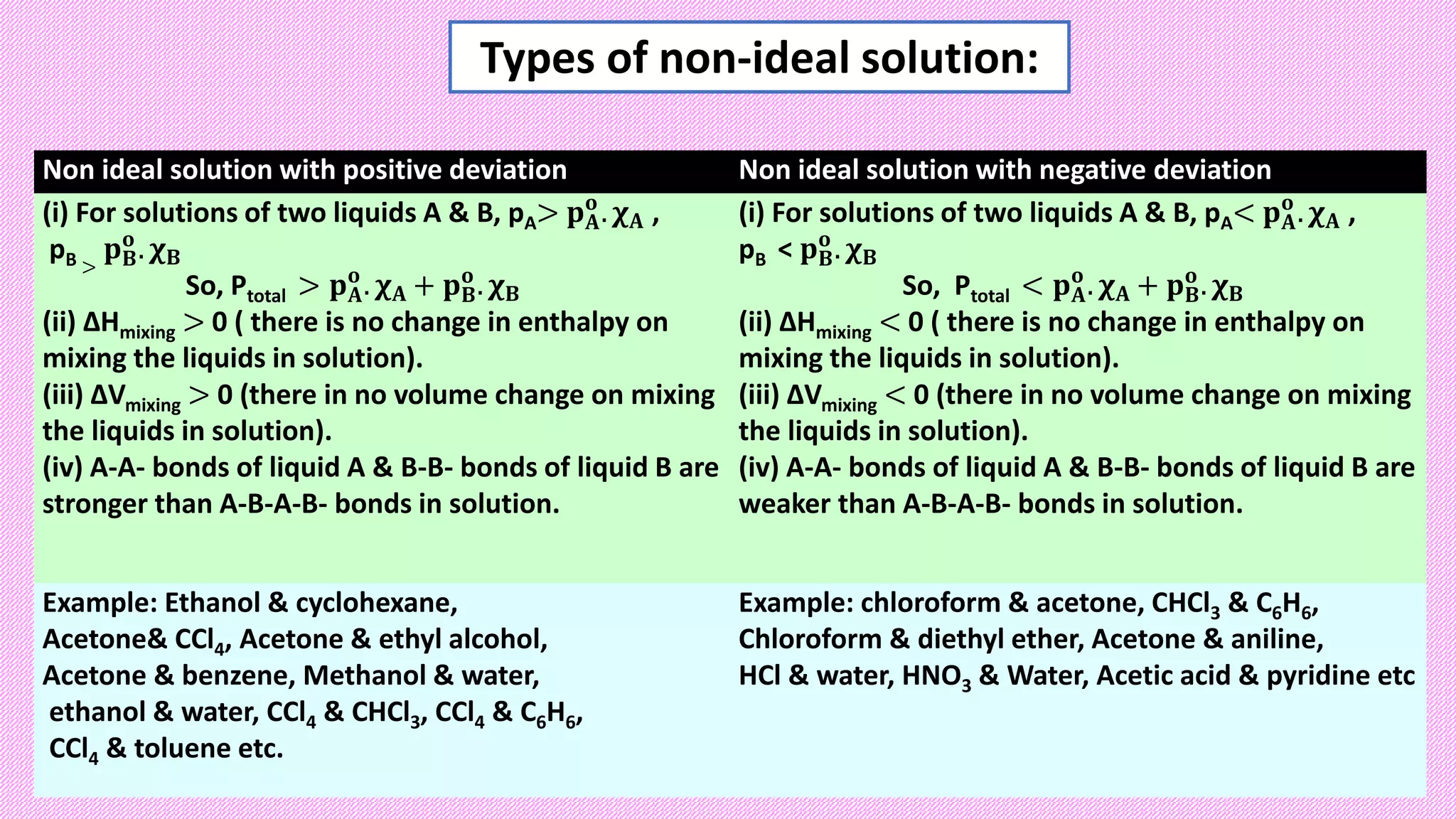 Types of non-ideal solution:

| Non ideal solution with positive deviation | Non ideal solution with negative deviation |
|---|---|
| (i) For solutions of two liquids A & B, $p_A > p_A^o.\chi_A$ , $p_B > p_B^o.\chi_B$ So, $P_{total} > p_A^o.\chi_A + p_B^o.\chi_B$ (ii) $\Delta H_{mixing} > 0$ ( there is no change in enthalpy on mixing the liquids in solution). (iii) $\Delta V_{mixing} > 0$ (there in no volume change on mixing the liquids in solution). (iv) A-A- bonds of liquid A & B-B- bonds of liquid B are stronger than A-B-A-B- bonds in solution. | (i) For solutions of two liquids A & B, $p_A < p_A^o.\chi_A$ , $p_B < p_B^o.\chi_B$ So, $P_{total} < p_A^o.\chi_A + p_B^o.\chi_B$ (ii) $\Delta H_{mixing} < 0$ ( there is no change in enthalpy on mixing the liquids in solution). (iii) $\Delta V_{mixing} < 0$ (there in no volume change on mixing the liquids in solution). (iv) A-A- bonds of liquid A & B-B- bonds of liquid B are weaker than A-B-A-B- bonds in solution. |
| Example: Ethanol & cyclohexane, Acetone& $CCl_4$, Acetone & ethyl alcohol, Acetone & benzene, Methanol & water, ethanol & water, $CCl_4$ & $CHCl_3$, $CCl_4$ & $C_6H_6$, $CCl_4$ & toluene etc. | Example: chloroform & acetone, $CHCl_3$ & $C_6H_6$, Chloroform & diethyl ether, Acetone & aniline, HCl & water, $HNO_3$ & Water, Acetic acid & pyridine etc |